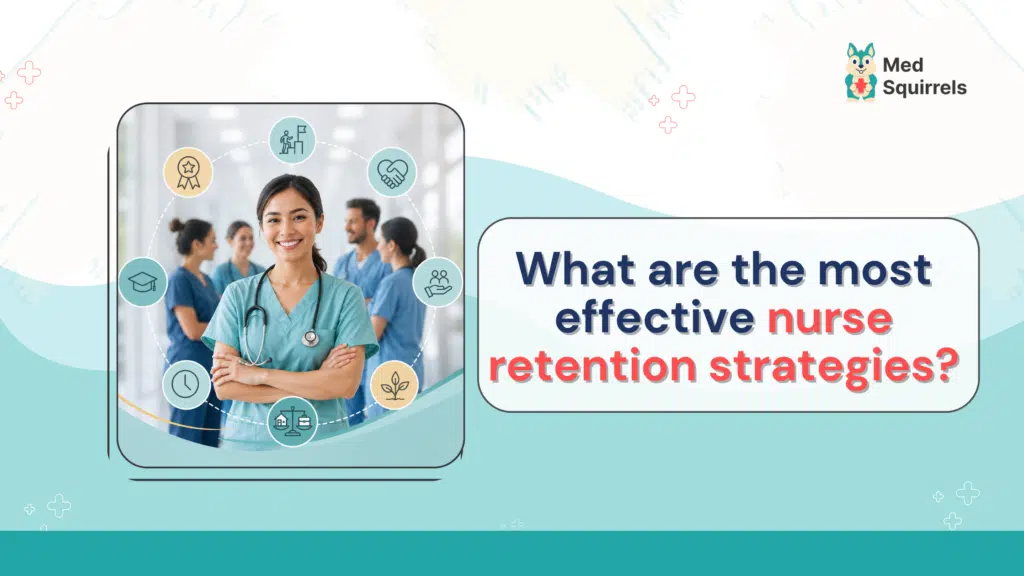 Med Squirrels

What are the most effective nurse retention strategies?